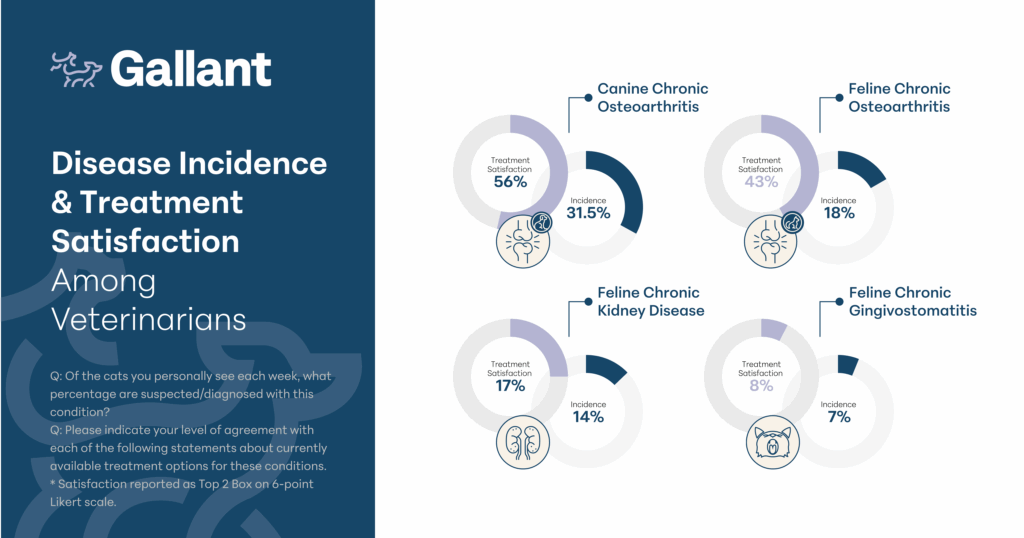 Gallant

Disease Incidence & Treatment Satisfaction Among Veterinarians

Q: Of the cats you personally see each week, what percentage are suspected/diagnosed with this condition?
Q: Please indicate your level of agreement with each of the following statements about currently available treatment options for these conditions.
* Satisfaction reported as Top 2 Box on 6-point Likert scale.

Canine Chronic Osteoarthritis

Treatment Satisfaction 56%

Incidence 31.5%

Feline Chronic Osteoarthritis

Treatment Satisfaction 43%

Incidence 18%

Feline Chronic Kidney Disease

Treatment Satisfaction 17%

Incidence 14%

Feline Chronic Gingivostomatitis

Treatment Satisfaction 8%

Incidence 7%